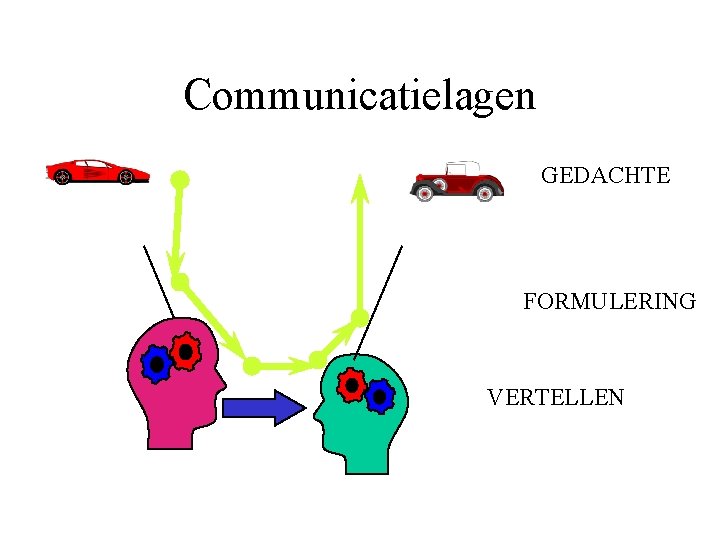 Communicatielagen

GEDACHTE

FORMULERING

VERTELLEN